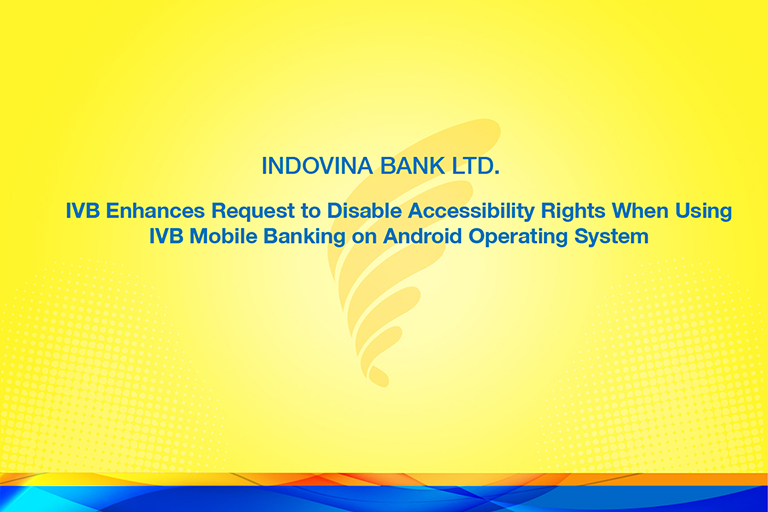 INDOVINA BANK LTD.

IVB Enhances Request to Disable Accessibility Rights When Using IVB Mobile Banking on Android Operating System